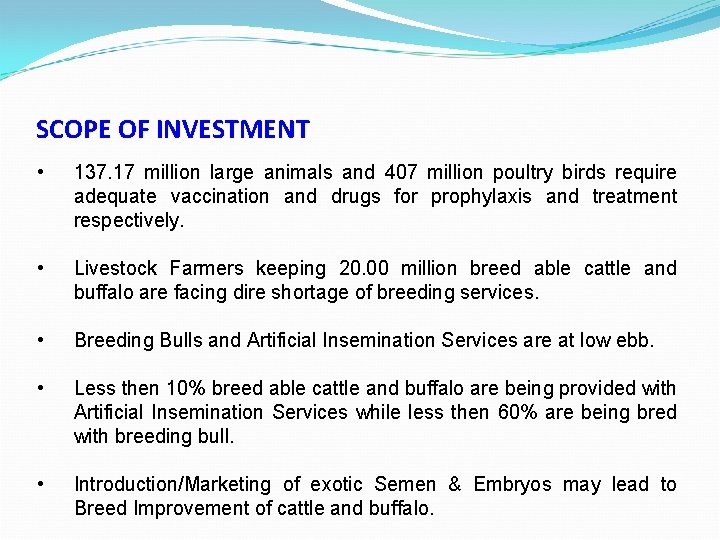 SCOPE OF INVESTMENT

• 137.17 million large animals and 407 million poultry birds require adequate vaccination and drugs for prophylaxis and treatment respectively.

• Livestock Farmers keeping 20.00 million breed able cattle and buffalo are facing dire shortage of breeding services.

• Breeding Bulls and Artificial Insemination Services are at low ebb.

• Less then 10% breed able cattle and buffalo are being provided with Artificial Insemination Services while less then 60% are being bred with breeding bull.

• Introduction/Marketing of exotic Semen & Embryos may lead to Breed Improvement of cattle and buffalo.